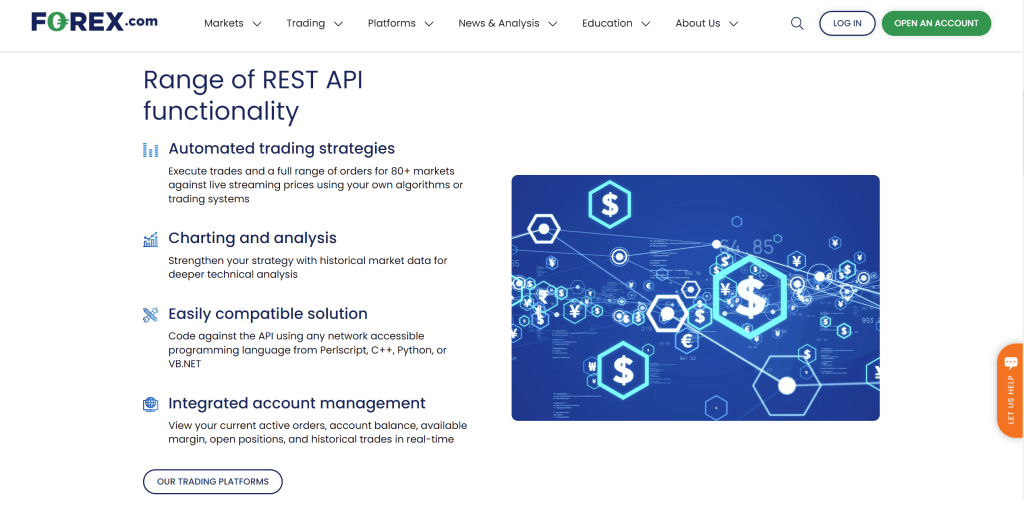 FOREX.com Markets Trading Platforms News & Analysis Education About Us LOG IN OPEN AN ACCOUNT

Range of REST API functionality

Automated trading strategies

Execute trades and a full range of orders for 80+ markets against live streaming prices using your own algorithms or trading systems

Charting and analysis

Strengthen your strategy with historical market data for deeper technical analysis

Easily compatible solution

Code against the API using any network accessible programming language from Perlscript, C++, Python, or VB.NET

Integrated account management

View your current active orders, account balance, available margin, open positions, and historical trades in real-time

OUR TRADING PLATFORMS

LET US HELP